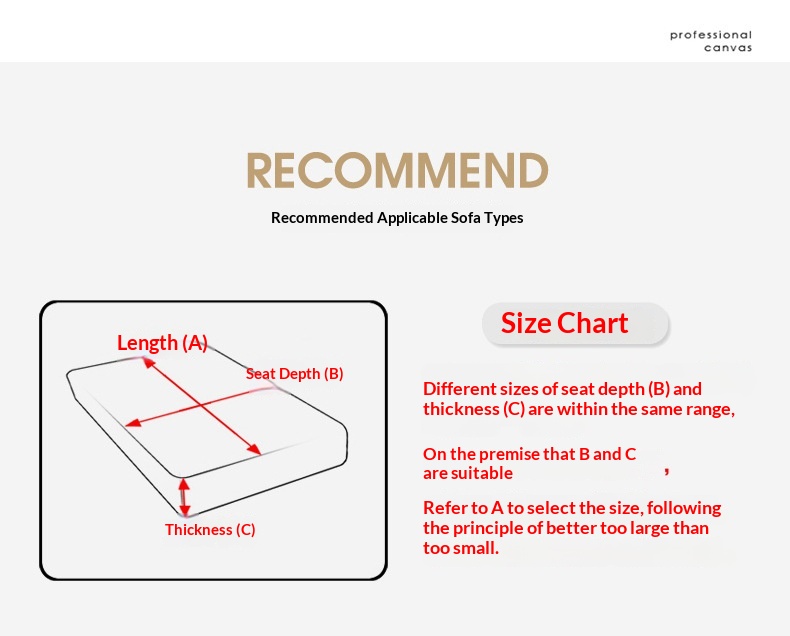 professional
canvas

RECOMMEND

Recommended Applicable Sofa Types

Length (A)

Seat Depth (B)

Thickness (C)

Size Chart

Different sizes of seat depth (B) and thickness (C) are within the same range,

On the premise that B and C are suitable ,

Refer to A to select the size, following the principle of better too large than too small.